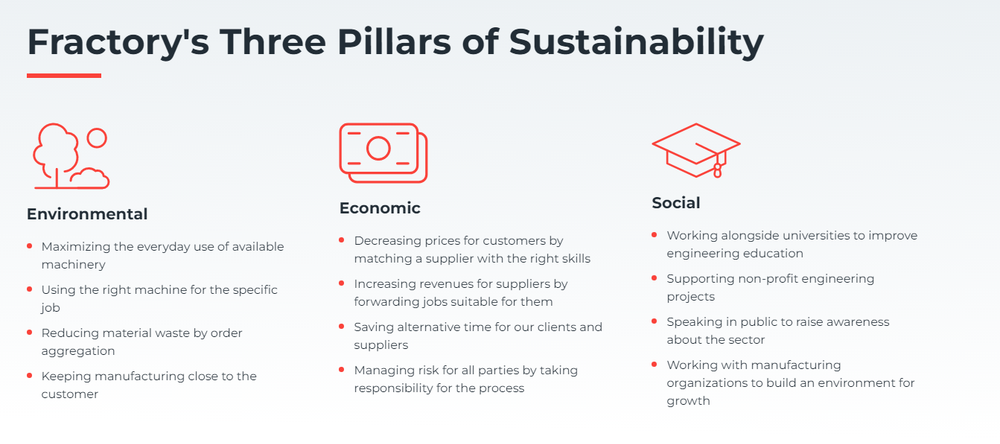 Fractory's Three Pillars of Sustainability

Environmental

- Maximizing the everyday use of available machinery
- Using the right machine for the specific job
- Reducing material waste by order aggregation
- Keeping manufacturing close to the customer

Economic

- Decreasing prices for customers by matching a supplier with the right skills
- Increasing revenues for suppliers by forwarding jobs suitable for them
- Saving alternative time for our clients and suppliers
- Managing risk for all parties by taking responsibility for the process

Social

- Working alongside universities to improve engineering education
- Supporting non-profit engineering projects
- Speaking in public to raise awareness about the sector
- Working with manufacturing organizations to build an environment for growth